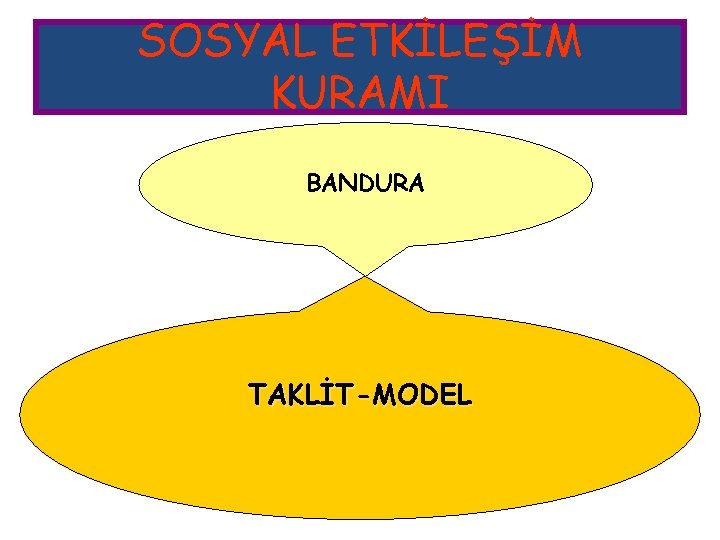 SOSYAL ETKİLEŞİM KURAMI

BANDURA

TAKLİT-MODEL